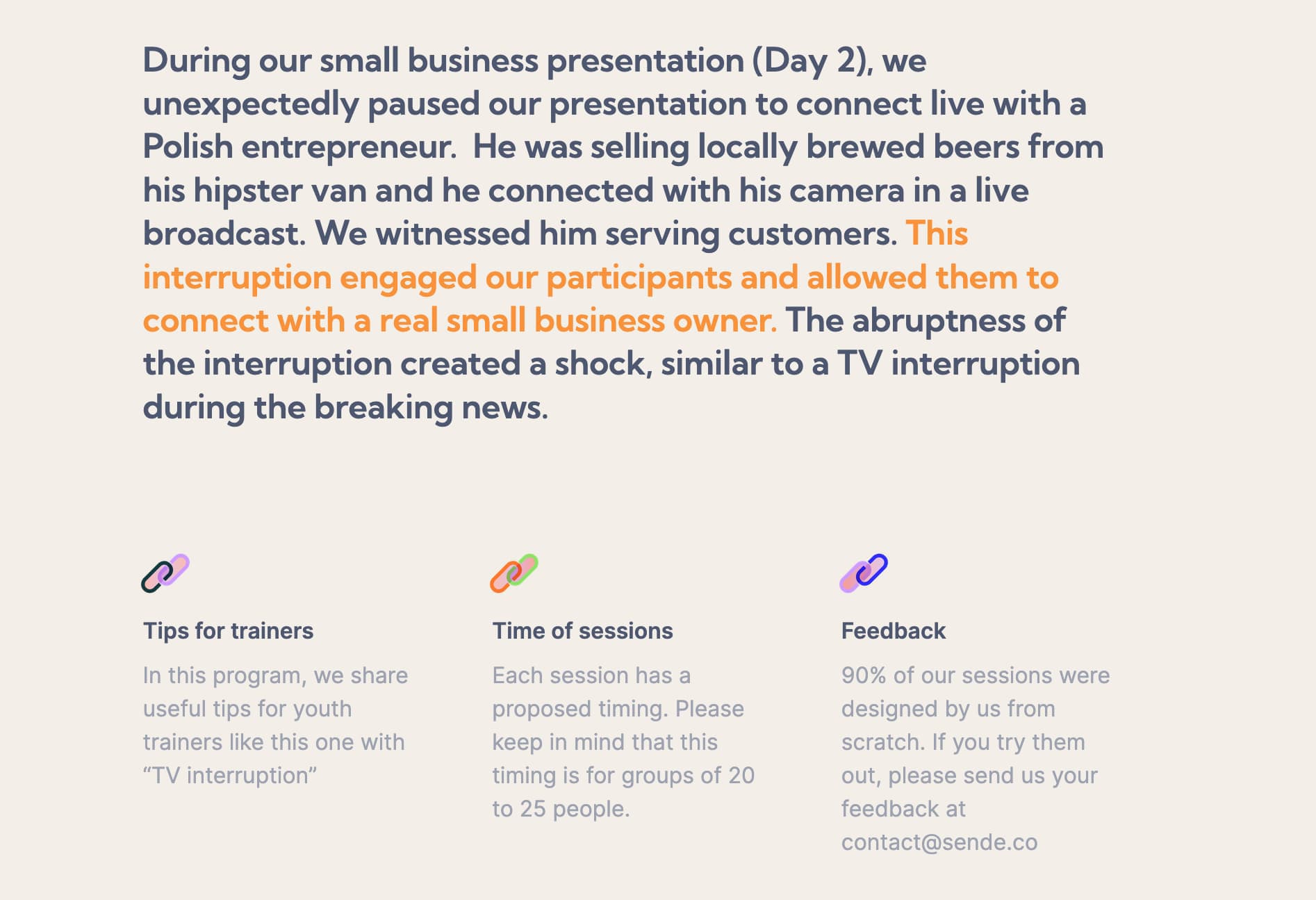 During our small business presentation (Day 2), we unexpectedly paused our presentation to connect live with a Polish entrepreneur.  He was selling locally brewed beers from his hipster van and he connected with his camera in a live broadcast. We witnessed him serving customers. This interruption engaged our participants and allowed them to connect with a real small business owner. The abruptness of the interruption created a shock, similar to a TV interruption during the breaking news.

Tips for trainers

In this program, we share useful tips for youth trainers like this one with “TV interruption”

Time of sessions

Each session has a proposed timing. Please keep in mind that this timing is for groups of 20 to 25 people.

Feedback

90% of our sessions were designed by us from scratch. If you try them out, please send us your feedback at contact@sende.co